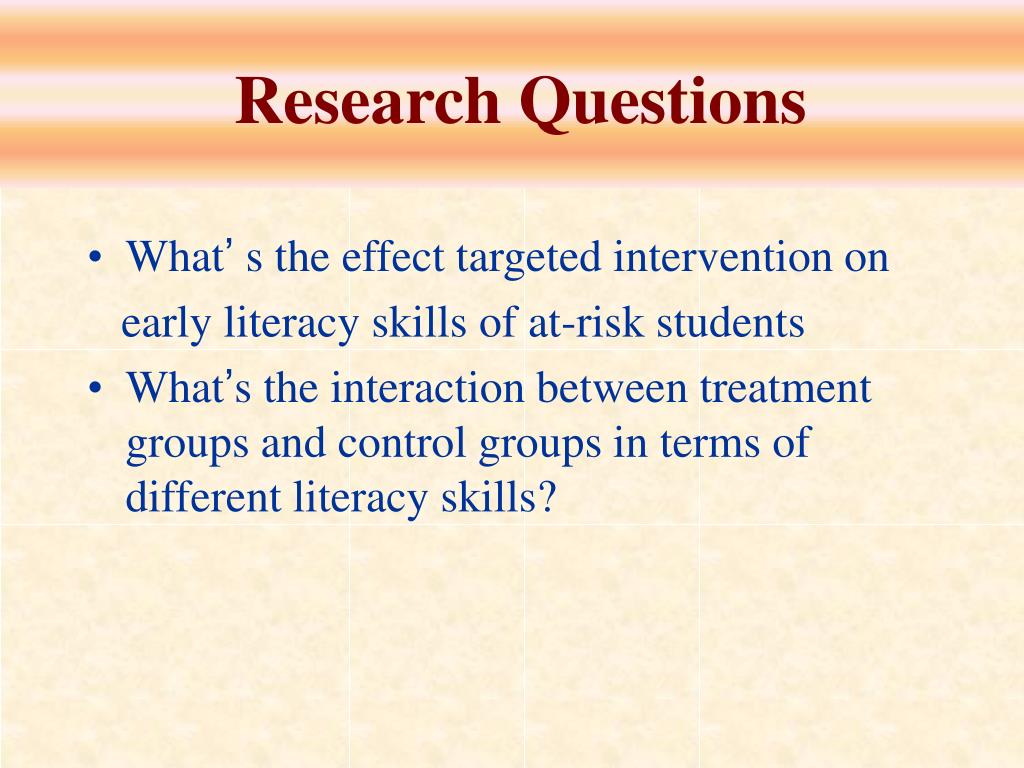 Research Questions

• What' s the effect targeted intervention on early literacy skills of at-risk students

• What's the interaction between treatment groups and control groups in terms of different literacy skills?